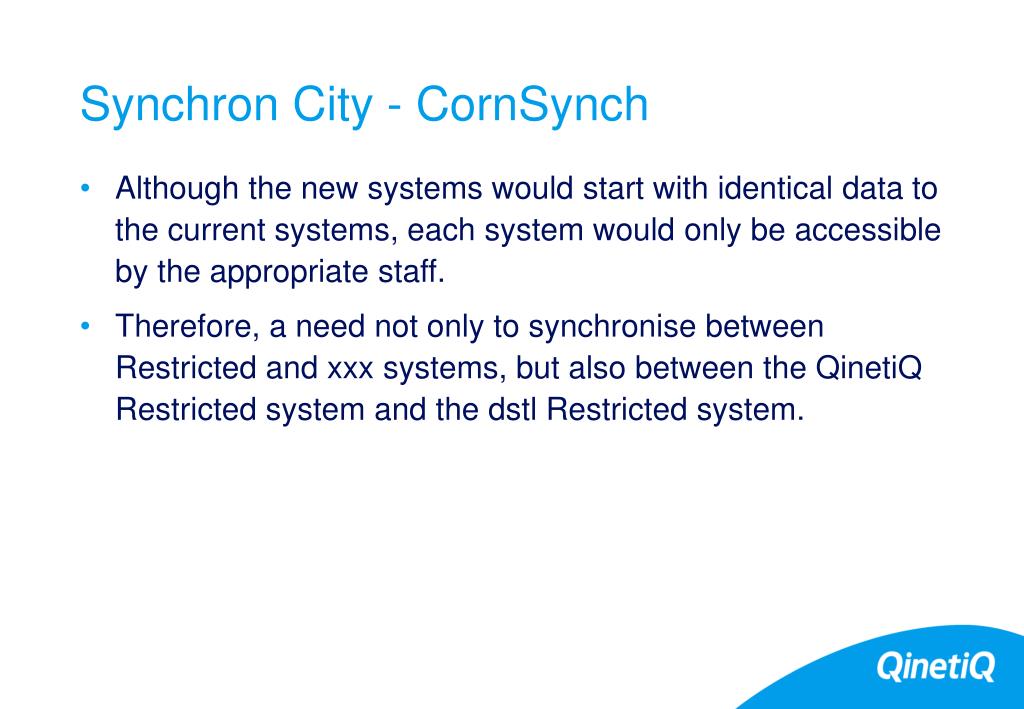 Synchron City - CornSynch

• Although the new systems would start with identical data to the current systems, each system would only be accessible by the appropriate staff.

• Therefore, a need not only to synchronise between Restricted and xxx systems, but also between the QinetiQ Restricted system and the dstl Restricted system.

QinetiQ